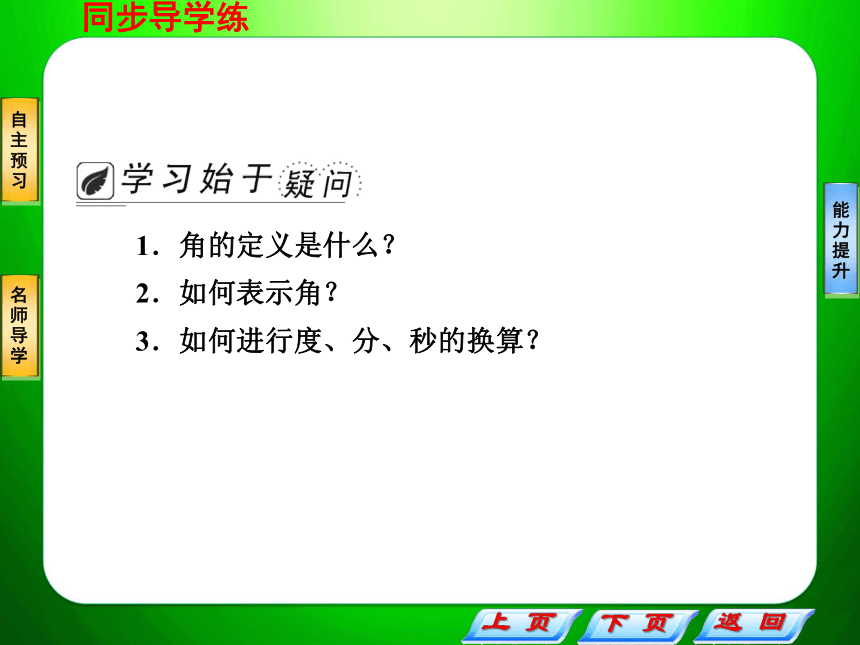 同步导学练

自主预习

名师导学

能力提升

学习始于疑问

1．角的定义是什么？

2．如何表示角？

3．如何进行度、分、秒的换算？

上页　下页　返回